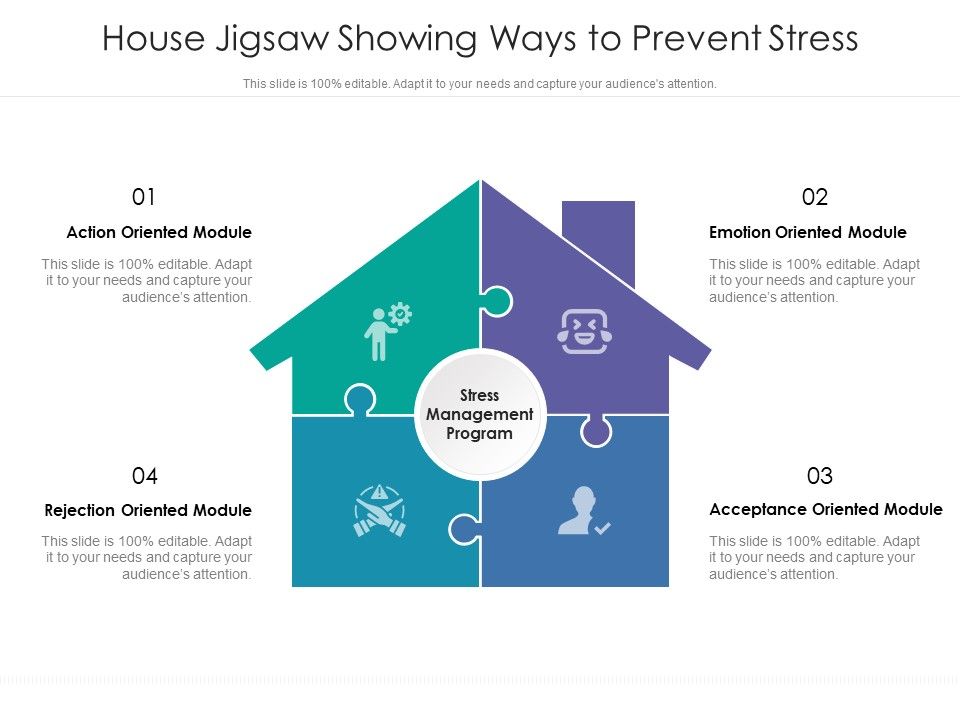 House Jigsaw Showing Ways to Prevent Stress

This slide is 100% editable. Adapt it to your needs and capture your audience's attention.

01

Action Oriented Module

This slide is 100% editable. Adapt it to your needs and capture your audience's attention.

02

Emotion Oriented Module

This slide is 100% editable. Adapt it to your needs and capture your audience's attention.

Stress Management Program

04

Rejection Oriented Module

This slide is 100% editable. Adapt it to your needs and capture your audience's attention.

03

Acceptance Oriented Module

This slide is 100% editable. Adapt it to your needs and capture your audience's attention.